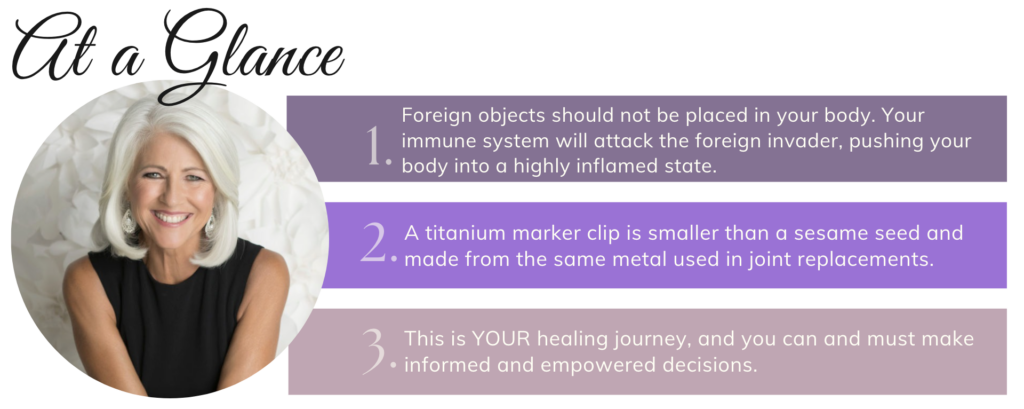 At a Glance

1. Foreign objects should not be placed in your body. Your immune system will attack the foreign invader, pushing your body into a highly inflamed state.

2. A titanium marker clip is smaller than a sesame seed and made from the same metal used in joint replacements.

3. This is YOUR healing journey, and you can and must make informed and empowered decisions.